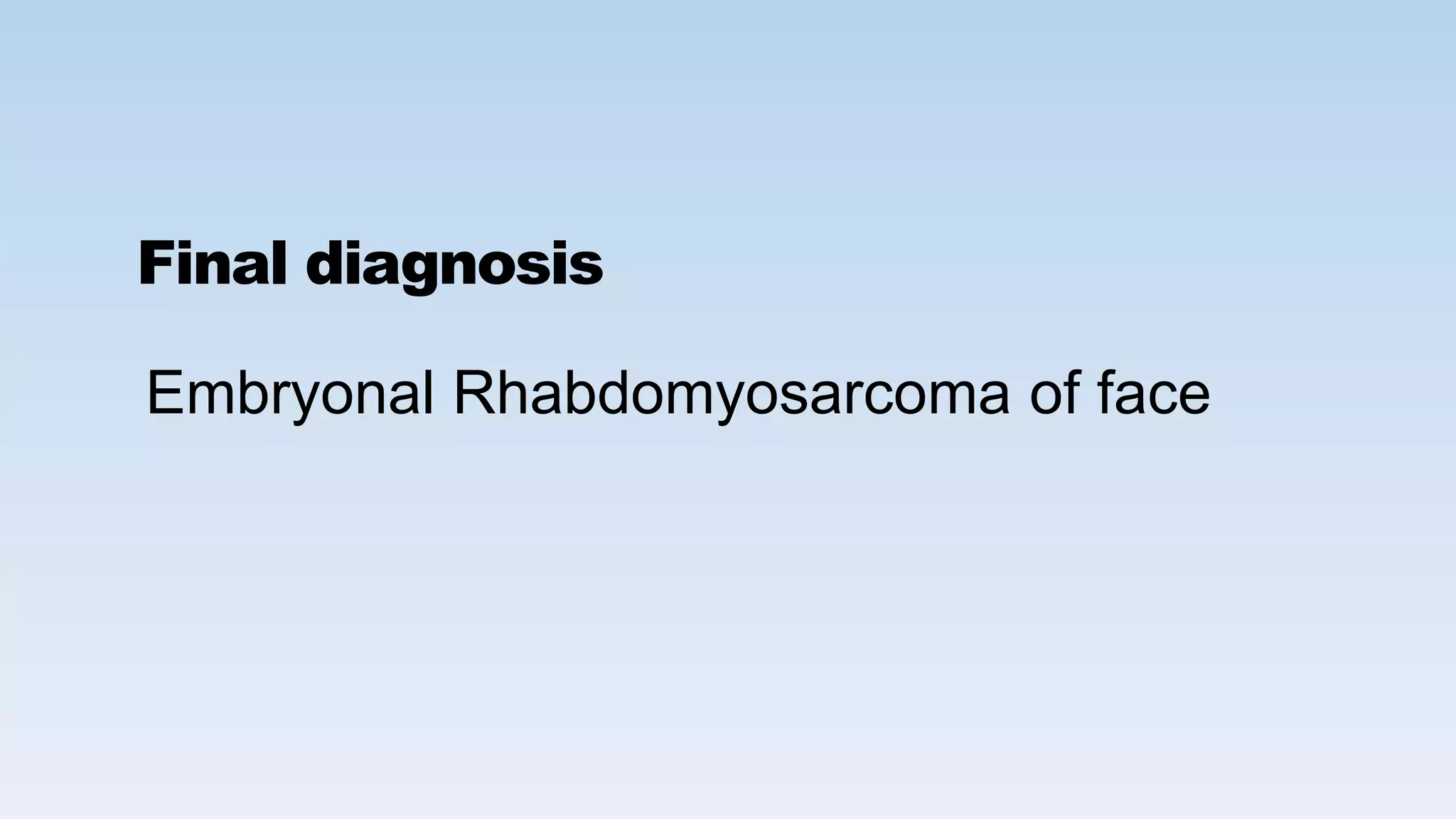 Final diagnosis

Embryonal Rhabdomyosarcoma of face